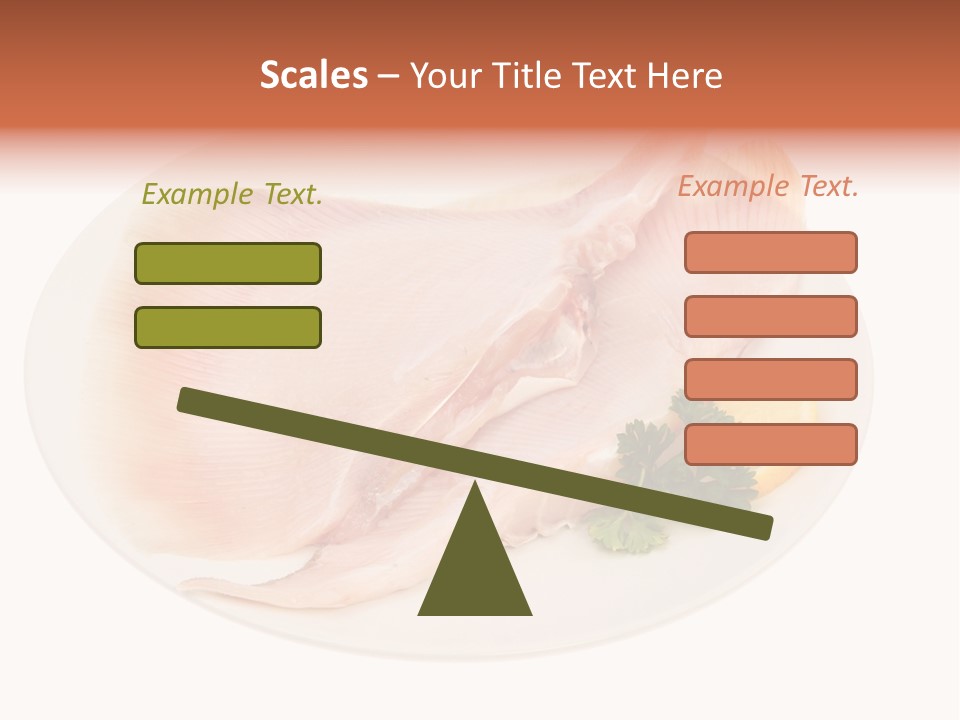 Scales – Your Title Text Here

Example Text.

Example Text.